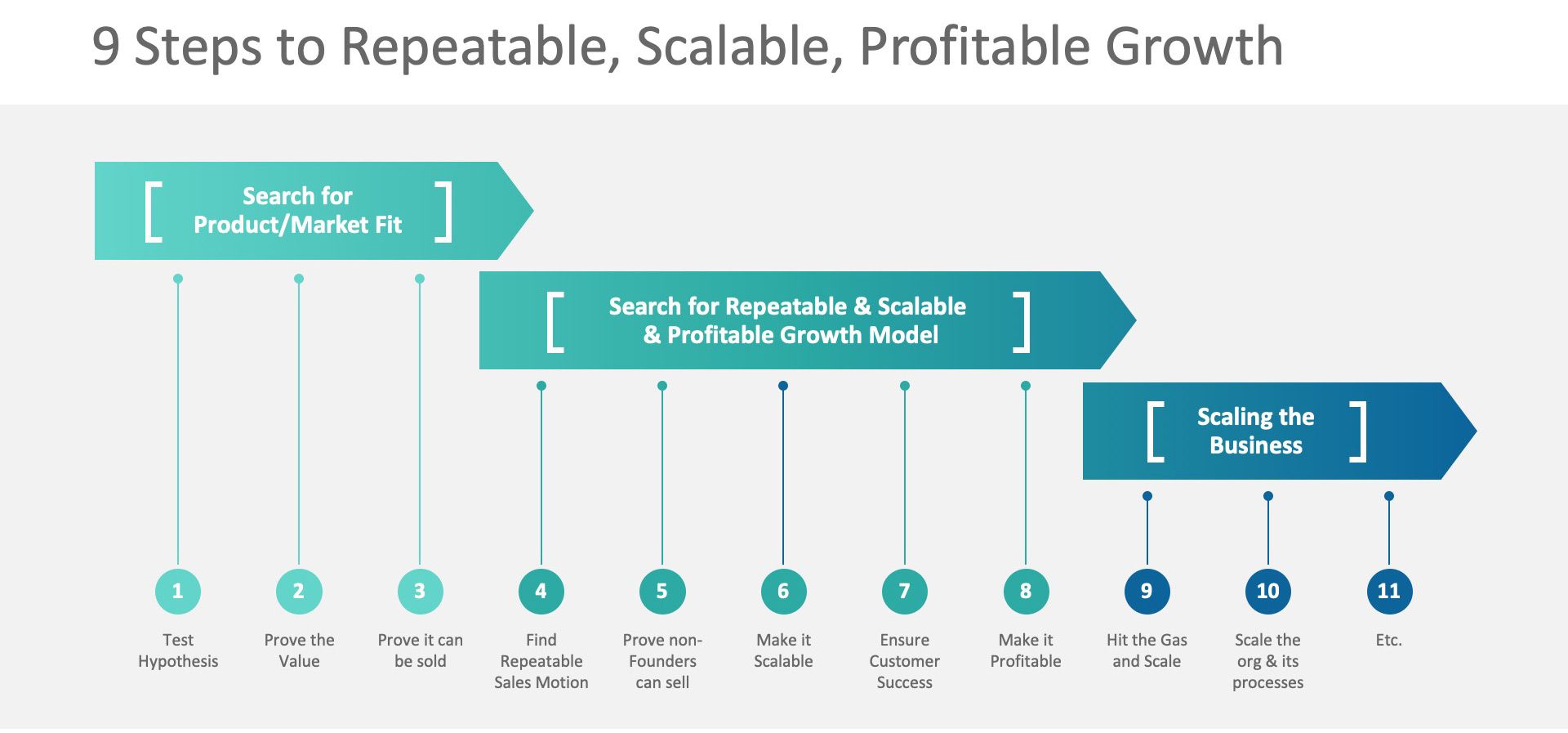 9 Steps to Repeatable, Scalable, Profitable Growth

[ Search for Product/Market Fit ]

[ Search for Repeatable & Scalable & Profitable Growth Model ]

[ Scaling the Business ]

1
Test Hypothesis

2
Prove the Value

3
Prove it can be sold

4
Find Repeatable Sales Motion

5
Prove non-Founders can sell

6
Make it Scalable

7
Ensure Customer Success

8
Make it Profitable

9
Hit the Gas and Scale

10
Scale the org & its processes

11
Etc.